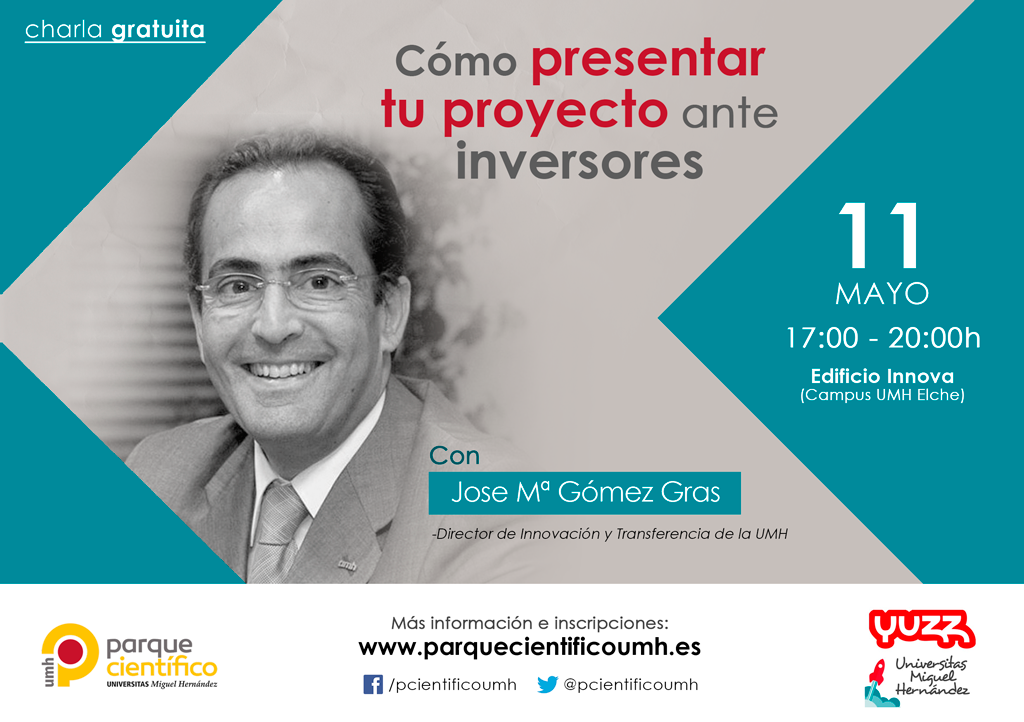 charla gratuita

Cómo presentar tu proyecto ante inversores

11
MAYO
17:00 - 20:00h

Edificio Innova
(Campus UMH Elche)

Con
Jose Mª Gómez Gras
-Director de Innovación y Transferencia de la UMH

umh parque científico
UNIVERSITAS Miguel Hernández

Más información e inscripciones:
www.parquecientificoumh.es
/pcientificoumh @pcientificoumh

YUZZ
Universitas Miguel Hernández